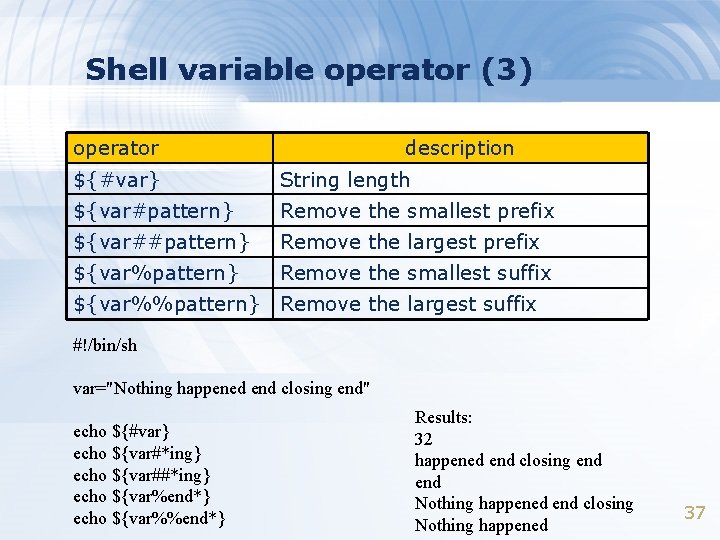 Shell variable operator (3)

| operator | description |
|---|---|
| ${#var} | String length |
| ${var#pattern} | Remove the smallest prefix |
| ${var##pattern} | Remove the largest prefix |
| ${var%pattern} | Remove the smallest suffix |
| ${var%%pattern} | Remove the largest suffix |

#!/bin/sh

var="Nothing happened end closing end"

echo ${#var}
echo ${var#*ing}
echo ${var##*ing}
echo ${var%end*}
echo ${var%%end*}

Results:
32
happened end closing end
end
Nothing happened end closing
Nothing happened

37